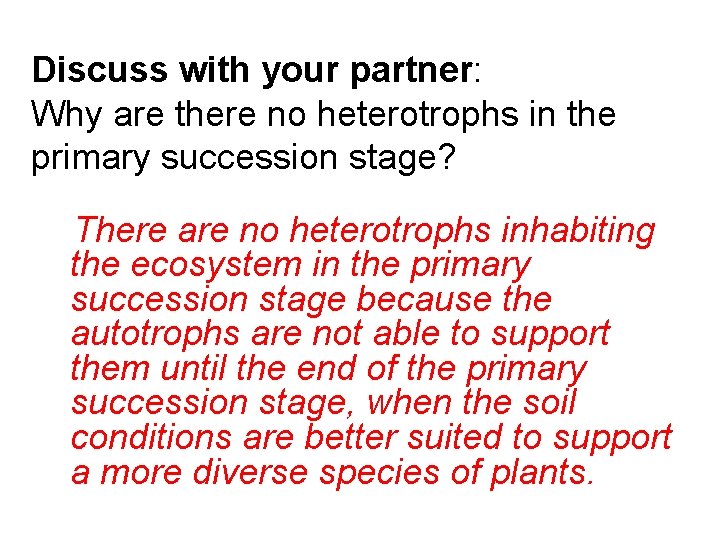 Discuss with your partner:
Why are there no heterotrophs in the primary succession stage?

There are no heterotrophs inhabiting the ecosystem in the primary succession stage because the autotrophs are not able to support them until the end of the primary succession stage, when the soil conditions are better suited to support a more diverse species of plants.